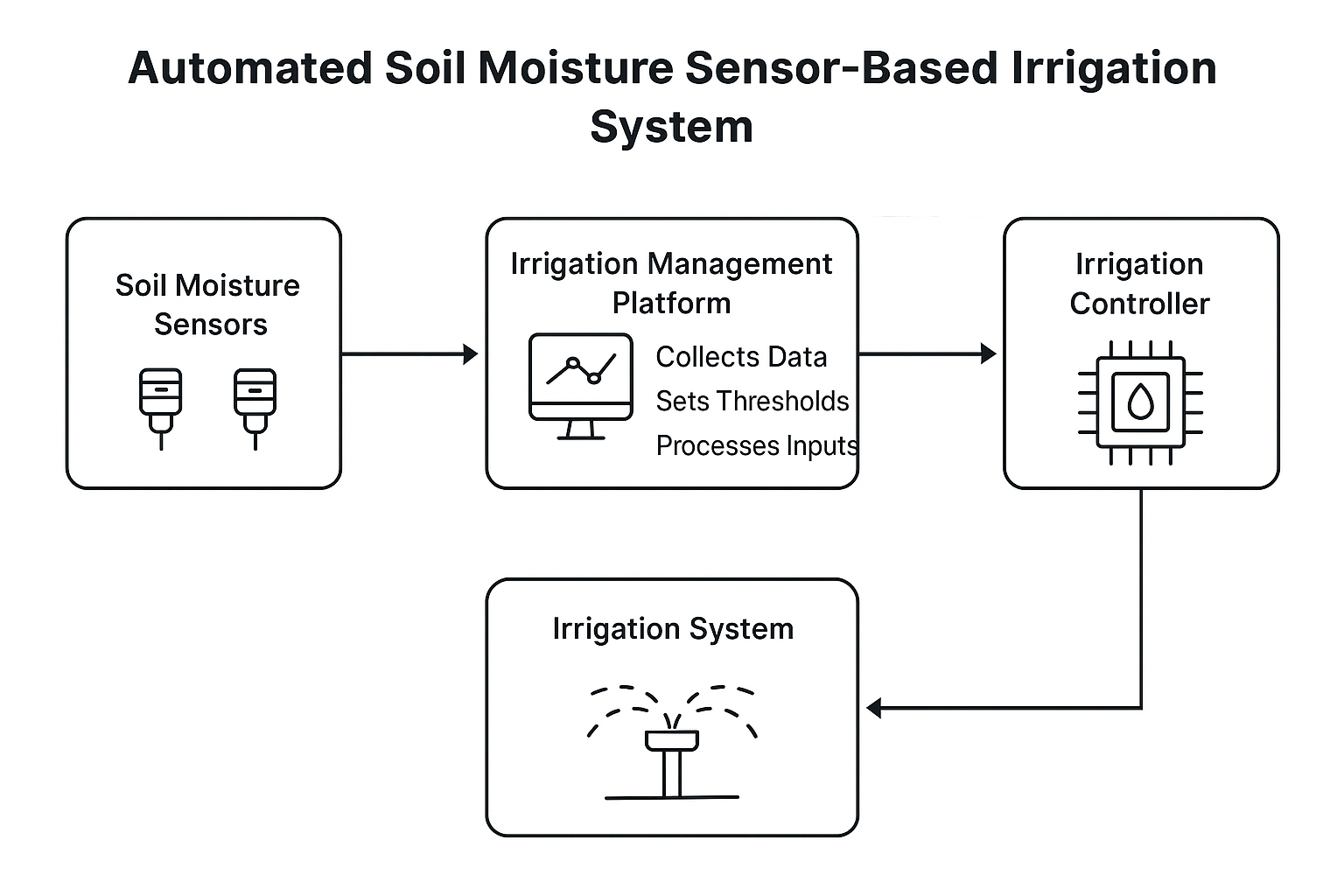 Automated Soil Moisture Sensor-Based Irrigation System

Soil Moisture Sensors

Irrigation Management Platform

Collects Data

Sets Thresholds

Processes Inputs

Irrigation Controller

Irrigation System